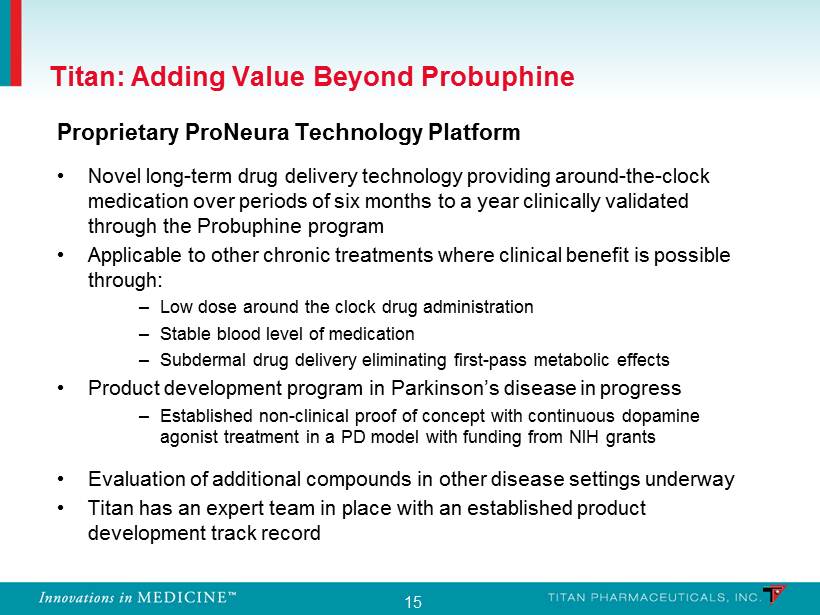 Titan: Adding Value Beyond Probuphine

Proprietary ProNeura Technology Platform

• Novel long-term drug delivery technology providing around-the-clock medication over periods of six months to a year clinically validated through the Probuphine program
• Applicable to other chronic treatments where clinical benefit is possible through:
– Low dose around the clock drug administration
– Stable blood level of medication
– Subdermal drug delivery eliminating first-pass metabolic effects
• Product development program in Parkinson's disease in progress
– Established non-clinical proof of concept with continuous dopamine agonist treatment in a PD model with funding from NIH grants
• Evaluation of additional compounds in other disease settings underway
• Titan has an expert team in place with an established product development track record

Innovations in MEDICINE™

15

TITAN PHARMACEUTICALS, INC.